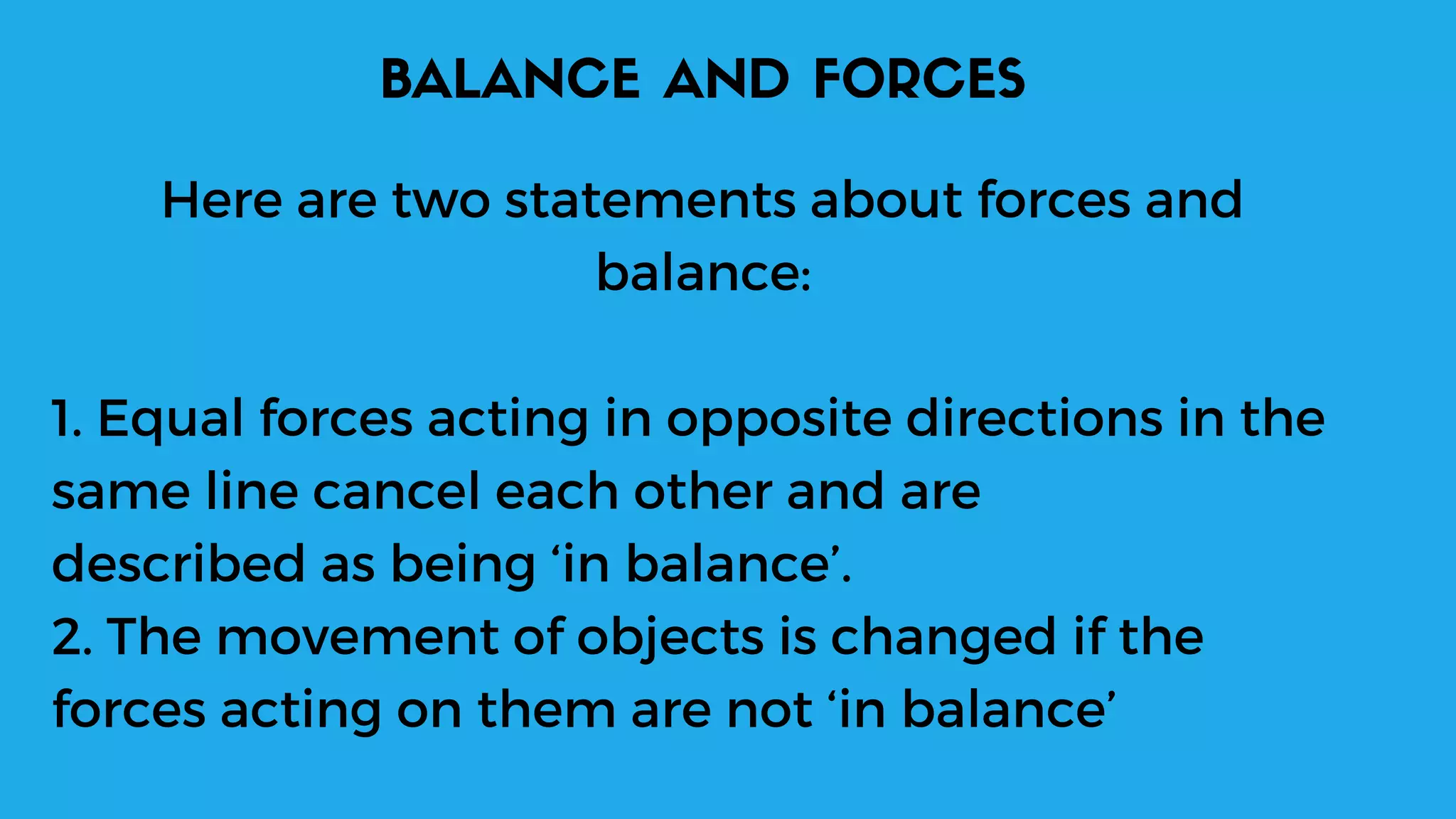 BALANCE AND FORCES

Here are two statements about forces and balance:

1. Equal forces acting in opposite directions in the same line cancel each other and are described as being ‘in balance’.
2. The movement of objects is changed if the forces acting on them are not ‘in balance’